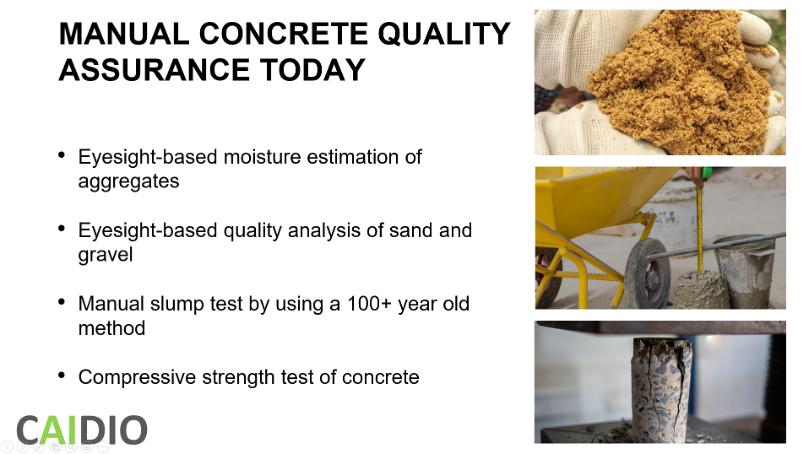 MANUAL CONCRETE QUALITY ASSURANCE TODAY

• Eyesight-based moisture estimation of aggregates

• Eyesight-based quality analysis of sand and gravel

• Manual slump test by using a 100+ year old method

• Compressive strength test of concrete

CAIDIO